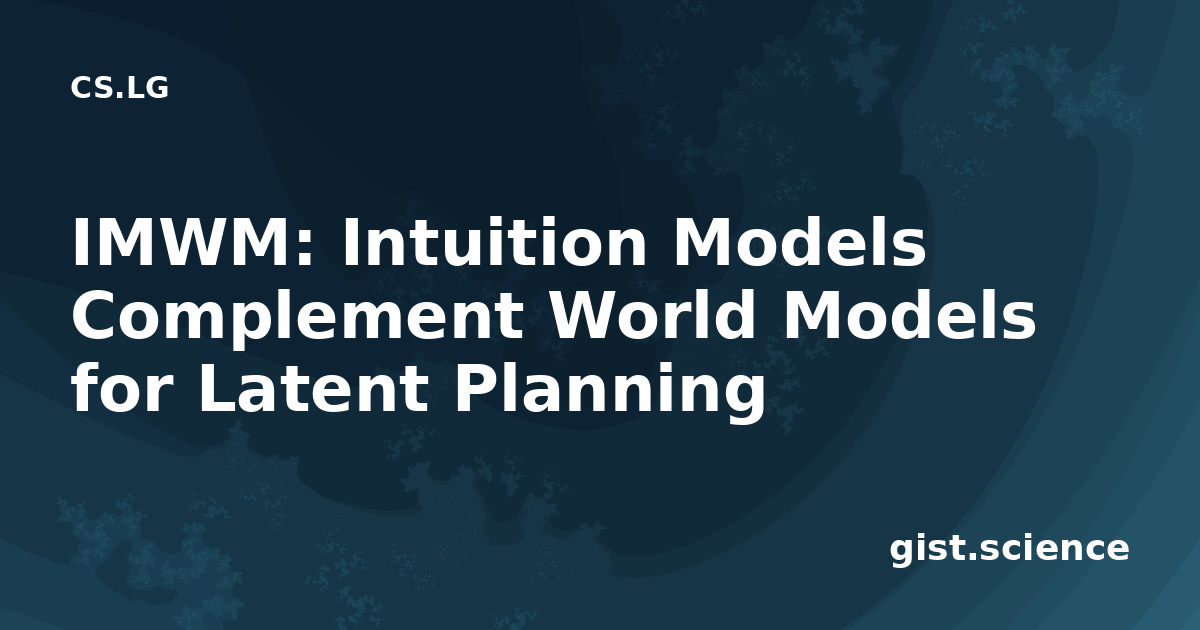 CS.LG

IMWM: Intuition Models Complement World Models for Latent Planning

gist.science